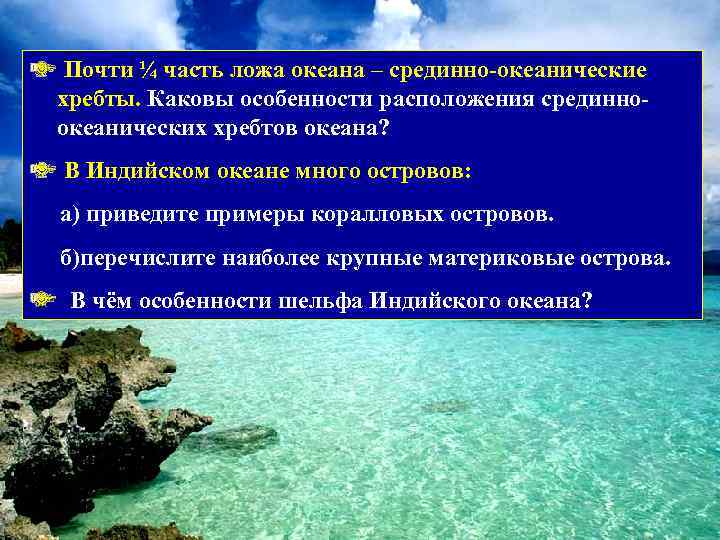 Почти ¼ часть ложа океана – срединно-океанические хребты. Каковы особенности расположения срединно-океанических хребтов океана?

В Индийском океане много островов:

а) приведите примеры коралловых островов.

б)перечислите наиболее крупные материковые острова.

В чём особенности шельфа Индийского океана?